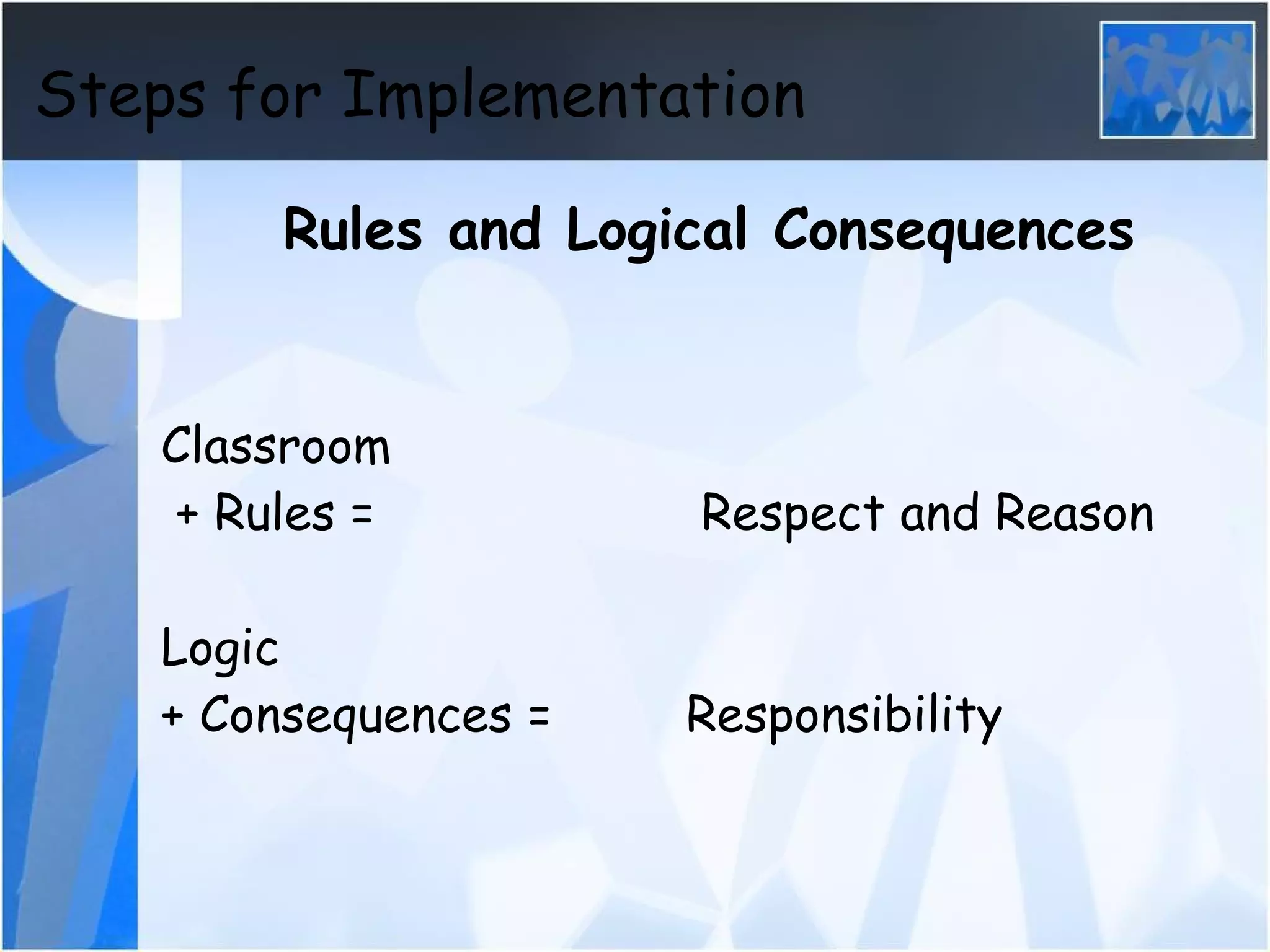 Steps for Implementation

Rules and Logical Consequences

Classroom
+ Rules = Respect and Reason

Logic
+ Consequences = Responsibility